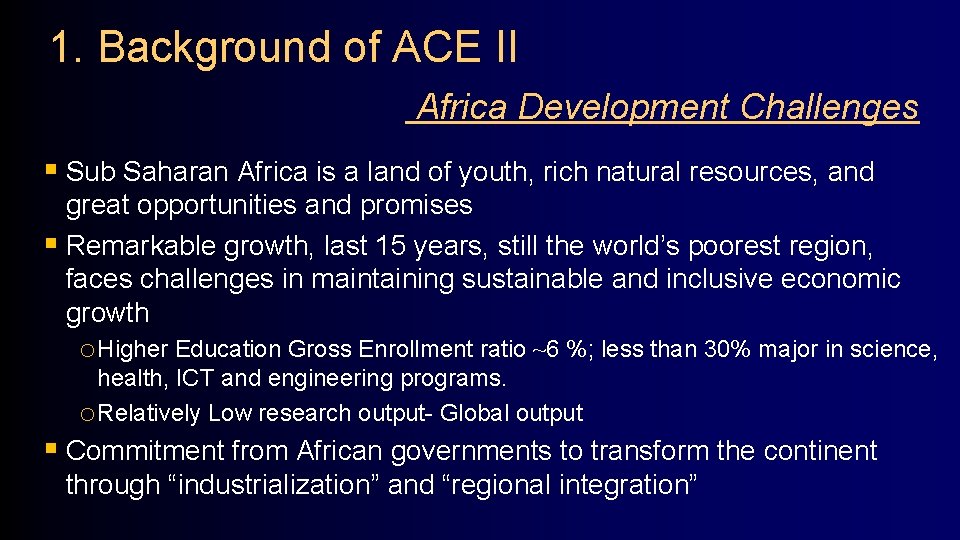 1. Background of ACE II

Africa Development Challenges

▪ Sub Saharan Africa is a land of youth, rich natural resources, and great opportunities and promises

▪ Remarkable growth, last 15 years, still the world's poorest region, faces challenges in maintaining sustainable and inclusive economic growth

o Higher Education Gross Enrollment ratio ~6 %; less than 30% major in science, health, ICT and engineering programs.

o Relatively Low research output- Global output

▪ Commitment from African governments to transform the continent through "industrialization" and "regional integration"